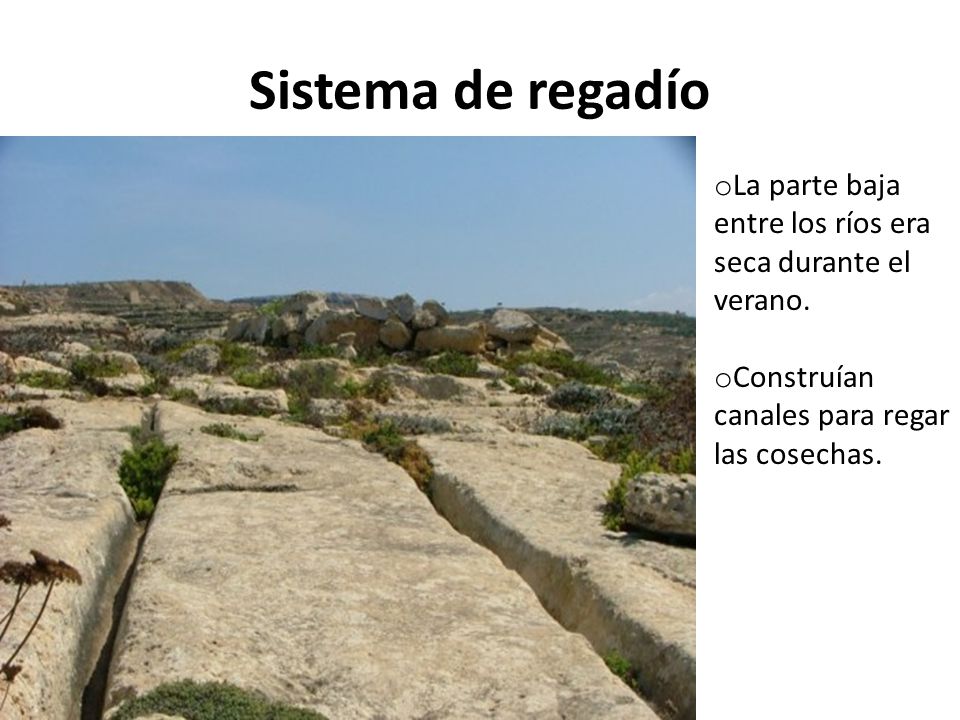 Sistema de regadío

oLa parte baja entre los ríos era seca durante el verano.

oConstruían canales para regar las cosechas.